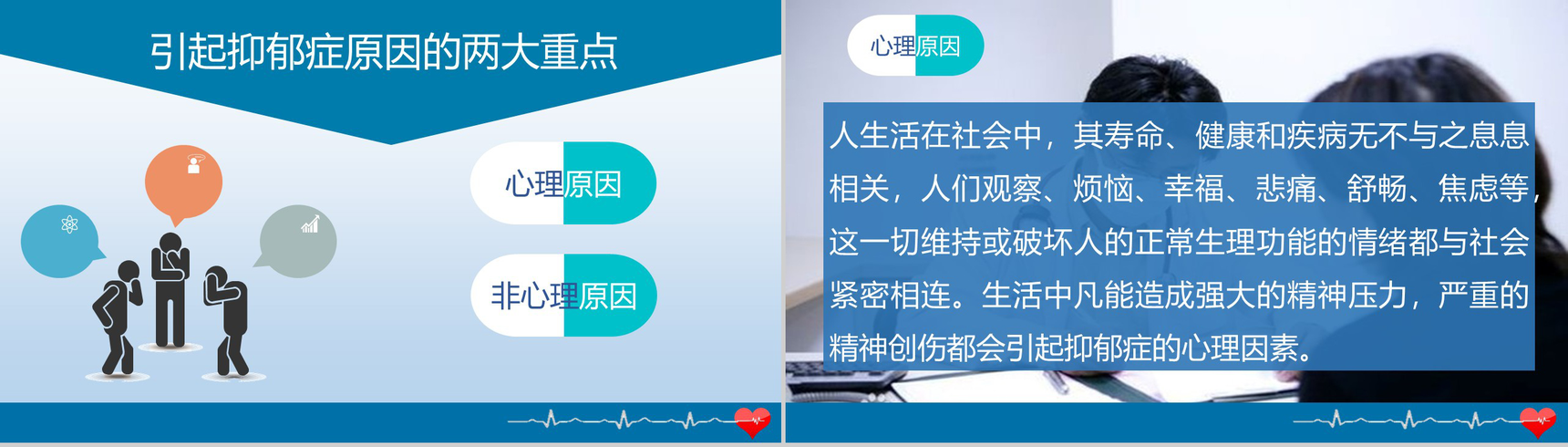 引起抑郁症原因的两大重点

心理原因

非心理原因

心理原因

人生活在社会中，其寿命、健康和疾病无不与之息息相关，人们观察、烦恼、幸福、悲痛、舒畅、焦虑等，这一切维持或破坏人的正常生理功能的情绪都与社会紧密相连。生活中凡能造成强大的精神压力，严重的精神创伤都会引起抑郁症的心理因素。